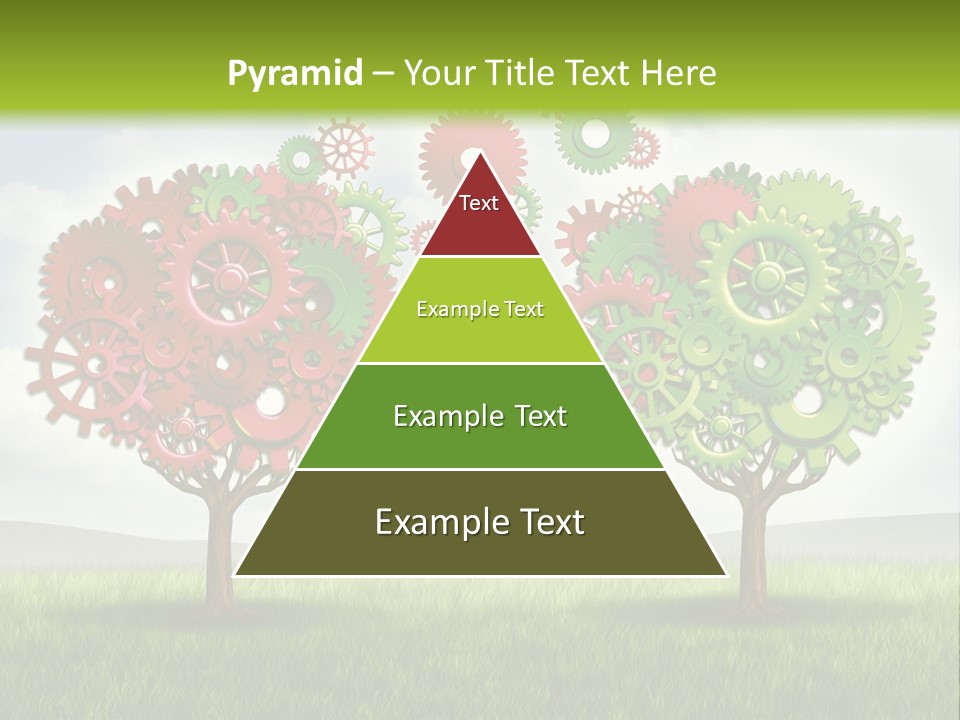 Pyramid – Your Title Text Here

Text

Example Text

Example Text

Example Text